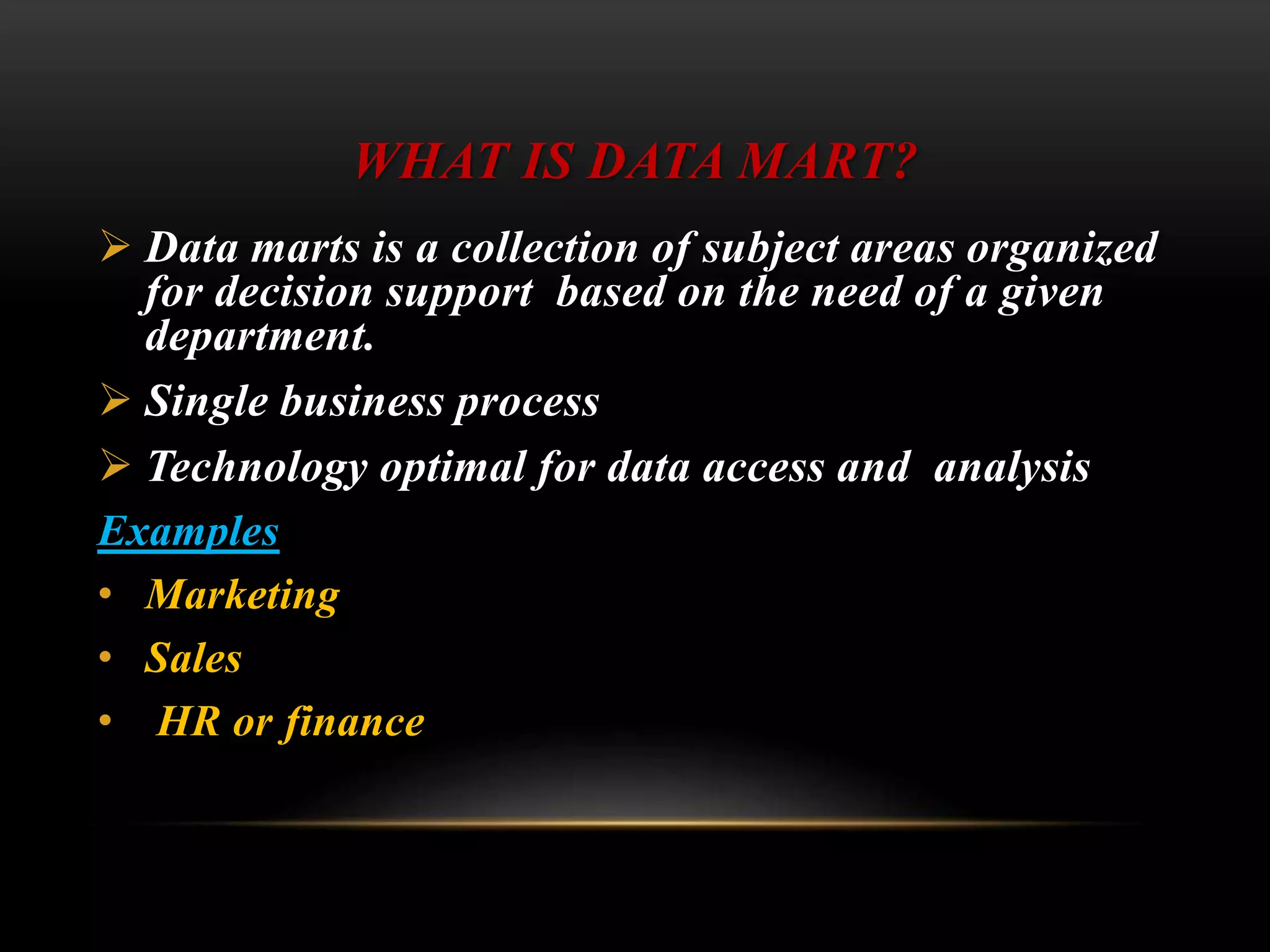 WHAT IS DATA MART?

➢ Data marts is a collection of subject areas organized for decision support based on the need of a given department.

➢ Single business process

➢ Technology optimal for data access and analysis

Examples

• Marketing

• Sales

• HR or finance